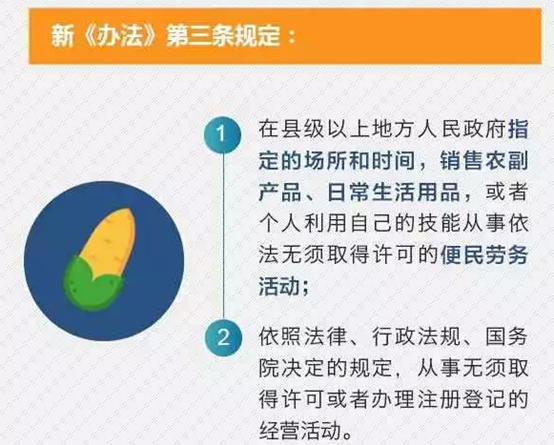 新《办法》第三条规定：

1 在县级以上地方人民政府指定的场所和时间，销售农副产品、日常生活用品，或者个人利用自己的技能从事依法无须取得许可的便民劳务活动；

2 依照法律、行政法规、国务院决定的规定，从事无须取得许可或者办理注册登记的经营活动。